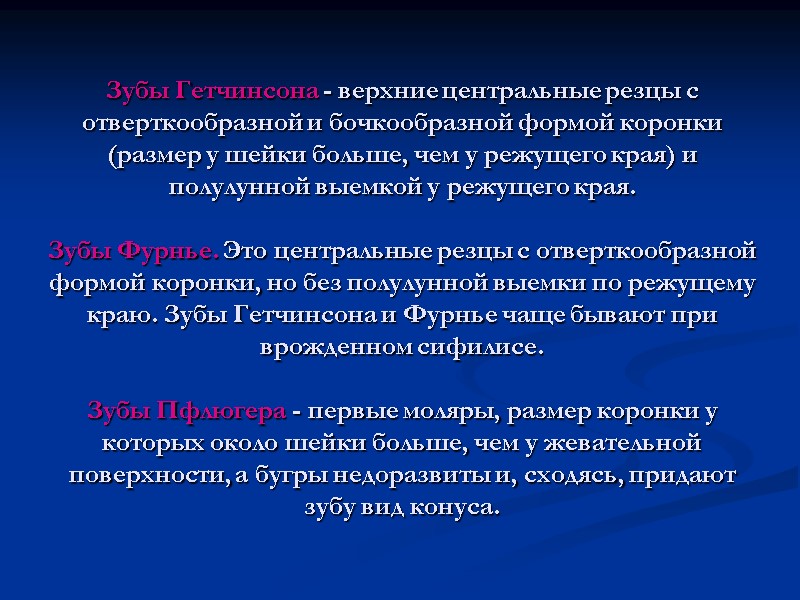 Зубы Гетчинсона - верхние центральные резцы с отверткообразной и бочкообразной формой коронки (размер у шейки больше, чем у режущего края) и полулунной выемкой у режущего края.

Зубы Фурнье. Это центральные резцы с отверткообразной формой коронки, но без полулунной выемки по режущему краю. Зубы Гетчинсона и Фурнье чаще бывают при врожденном сифилисе.

Зубы Пфлюгера - первые моляры, размер коронки у которых около шейки больше, чем у жевательной поверхности, а бугры недоразвиты и, сходясь, придают зубу вид конуса.